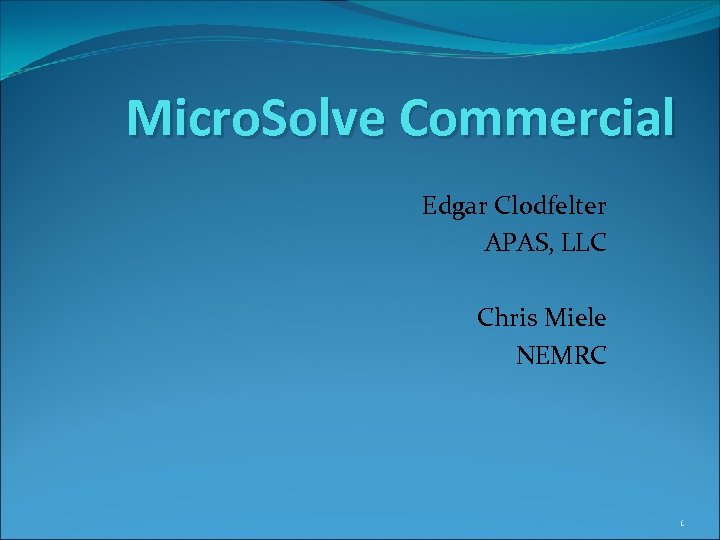 MicroSolve Commercial

Edgar Clodfelter
APAS, LLC

Chris Miele
NEMRC

1